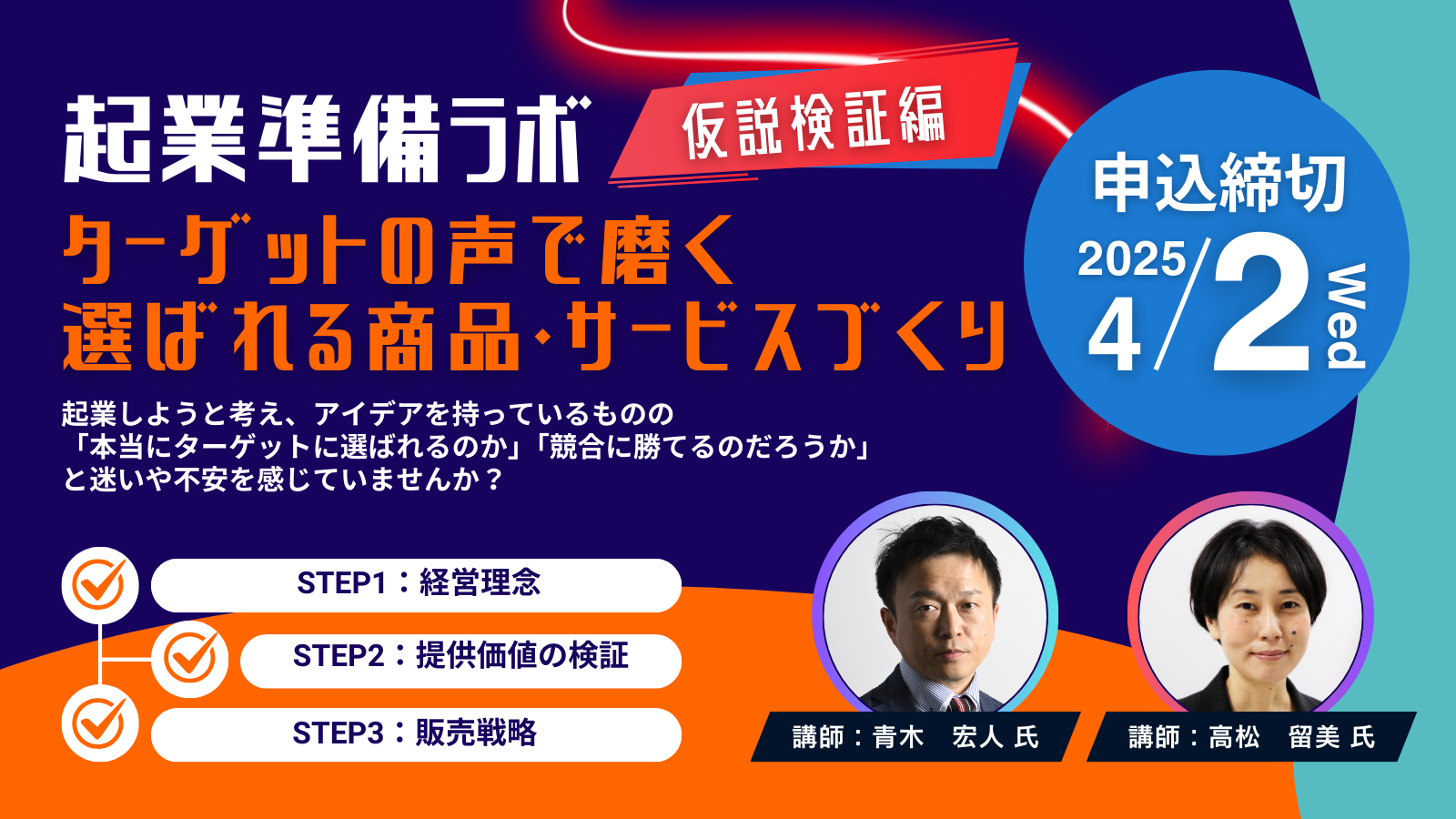 起業準備ラボ
仮説検証編

ターゲットの声で磨く
選ばれる商品・サービスづくり

申込締切
2025
4/2
Wed

起業しようと考え、アイデアを持っているものの
「本当にターゲットに選ばれるのか」「競合に勝てるのだろうか」
と迷いや不安を感じていませんか？

STEP1：経営理念
STEP2：提供価値の検証
STEP3：販売戦略

講師：青木　宏人 氏
講師：高松　留美 氏